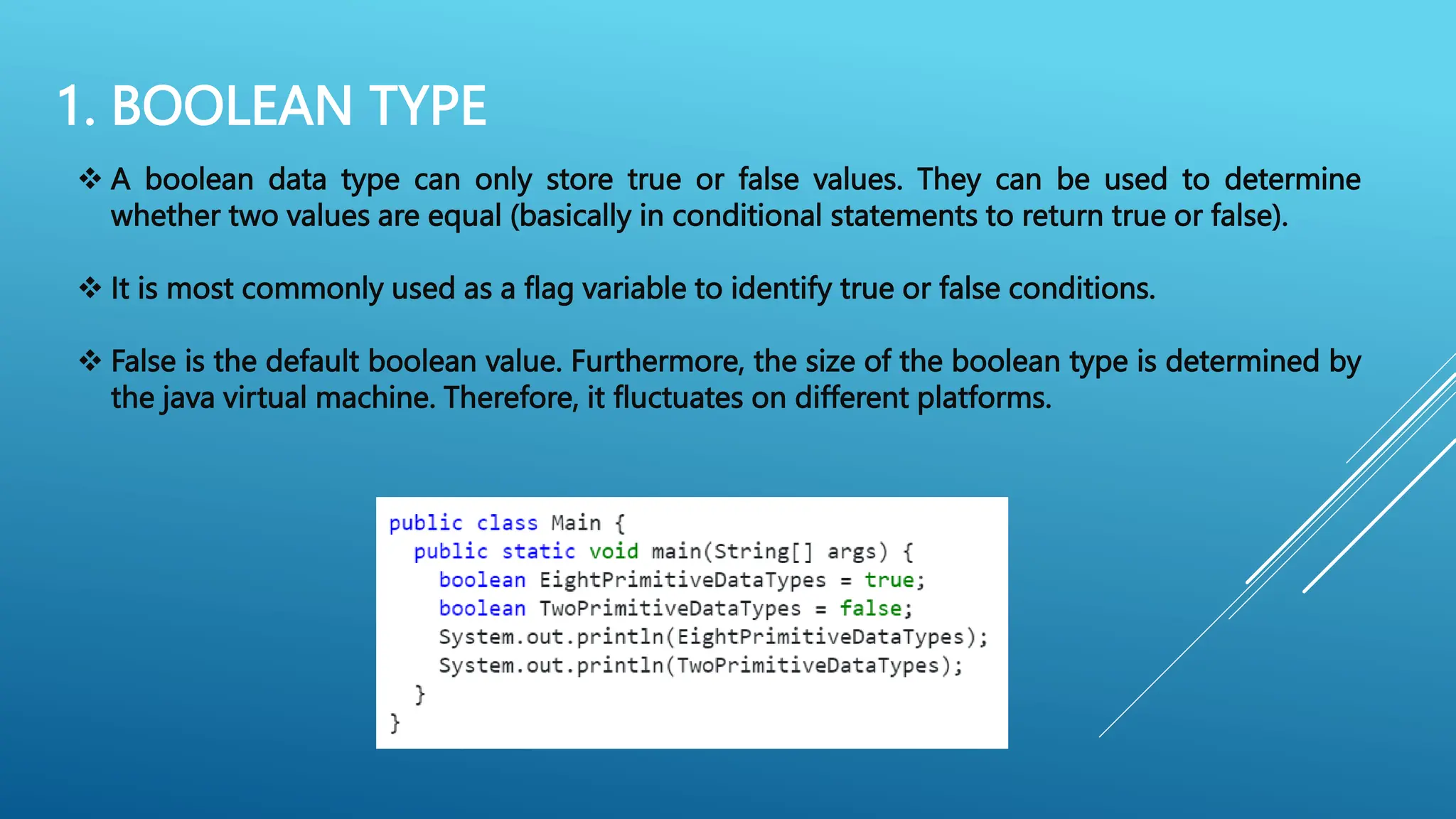 1. BOOLEAN TYPE

❖ A boolean data type can only store true or false values. They can be used to determine whether two values are equal (basically in conditional statements to return true or false).

❖ It is most commonly used as a flag variable to identify true or false conditions.

❖ False is the default boolean value. Furthermore, the size of the boolean type is determined by the java virtual machine. Therefore, it fluctuates on different platforms.

public class Main {
  public static void main(String[] args) {
    boolean EightPrimitiveDataTypes = true;
    boolean TwoPrimitiveDataTypes = false;
    System.out.println(EightPrimitiveDataTypes);
    System.out.println(TwoPrimitiveDataTypes);
  }
}